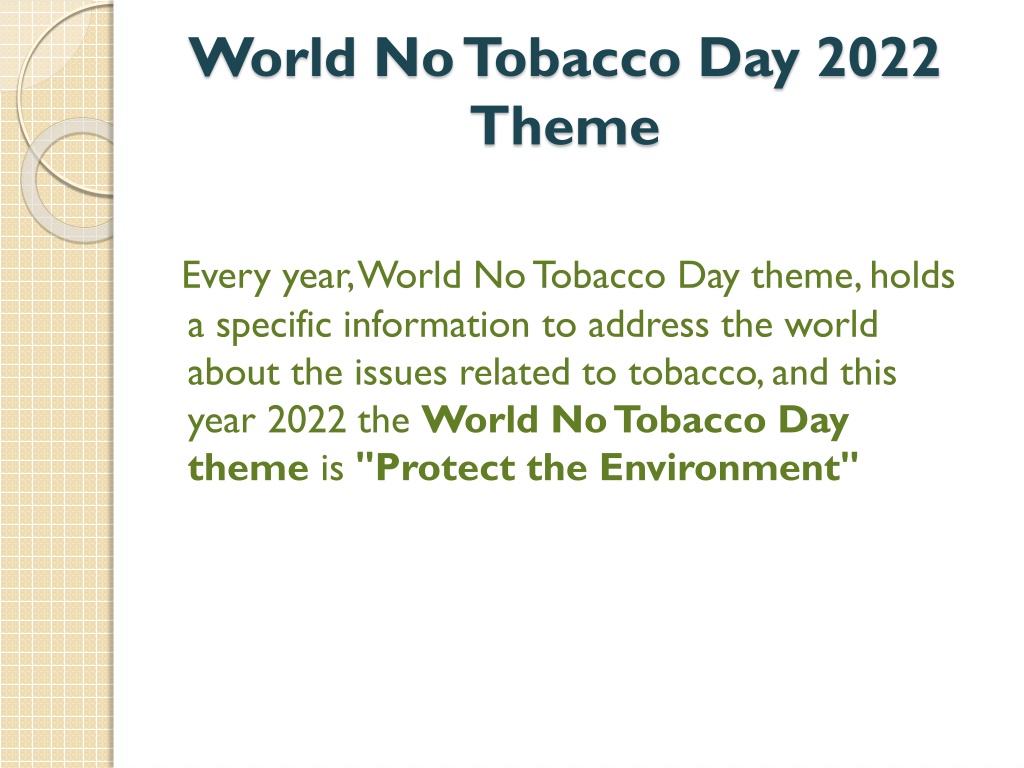 World No Tobacco Day 2022 Theme

Every year, World No Tobacco Day theme, holds a specific information to address the world about the issues related to tobacco, and this year 2022 the World No Tobacco Day theme is "Protect the Environment"